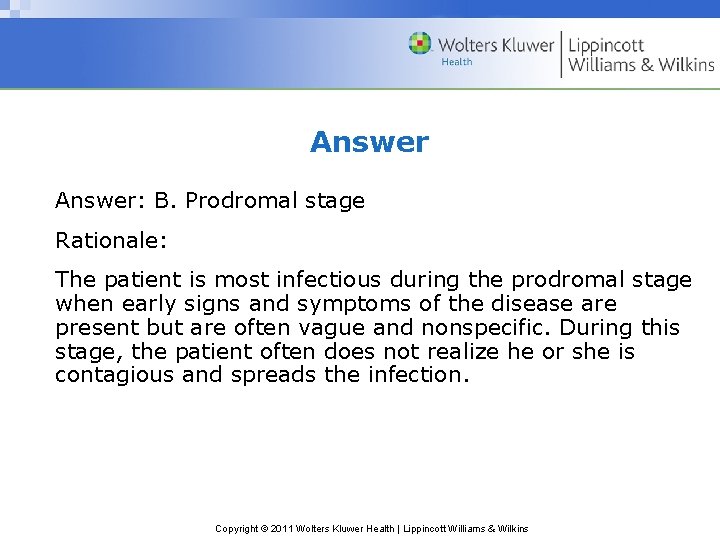 Wolters Kluwer
Health
Lippincott
Williams & Wilkins

Answer

Answer: B. Prodromal stage

Rationale:

The patient is most infectious during the prodromal stage when early signs and symptoms of the disease are present but are often vague and nonspecific. During this stage, the patient often does not realize he or she is contagious and spreads the infection.

Copyright © 2011 Wolters Kluwer Health | Lippincott Williams & Wilkins